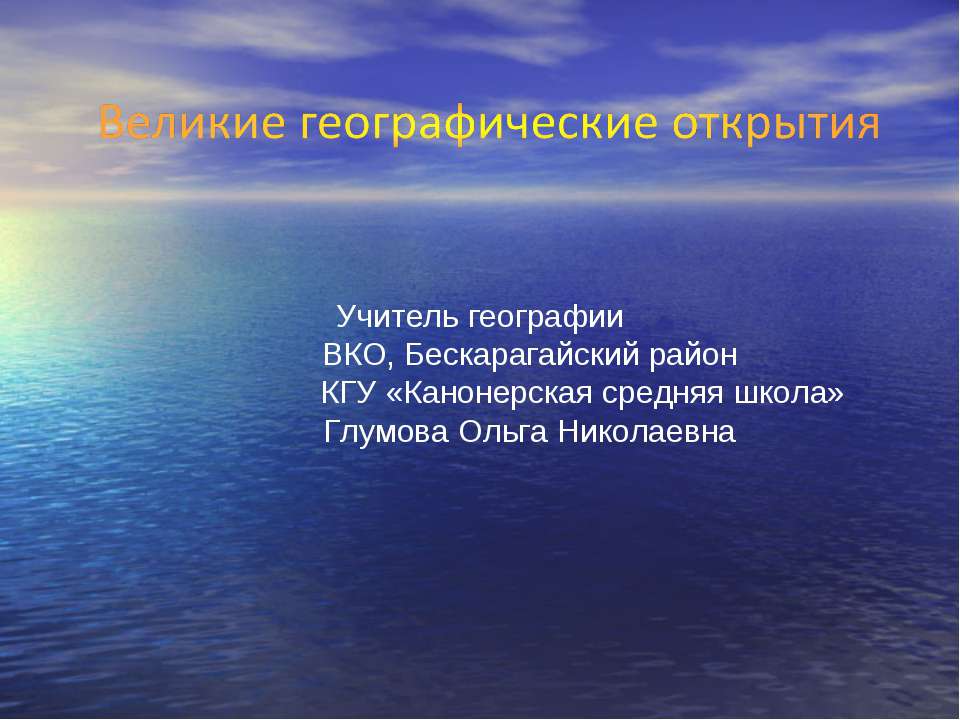 Великие географические открытия

Учитель географии
ВКО, Бескарагайский район
КГУ «Канонерская средняя школа»
Глумова Ольга Николаевна